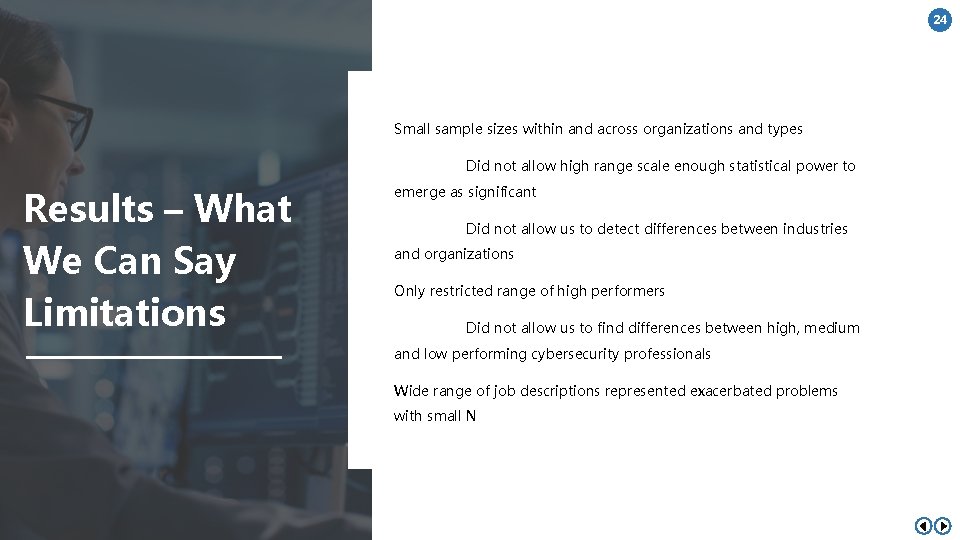 24

Results – What We Can Say Limitations

Small sample sizes within and across organizations and types

Did not allow high range scale enough statistical power to emerge as significant

Did not allow us to detect differences between industries and organizations

Only restricted range of high performers

Did not allow us to find differences between high, medium and low performing cybersecurity professionals

Wide range of job descriptions represented exacerbated problems with small N